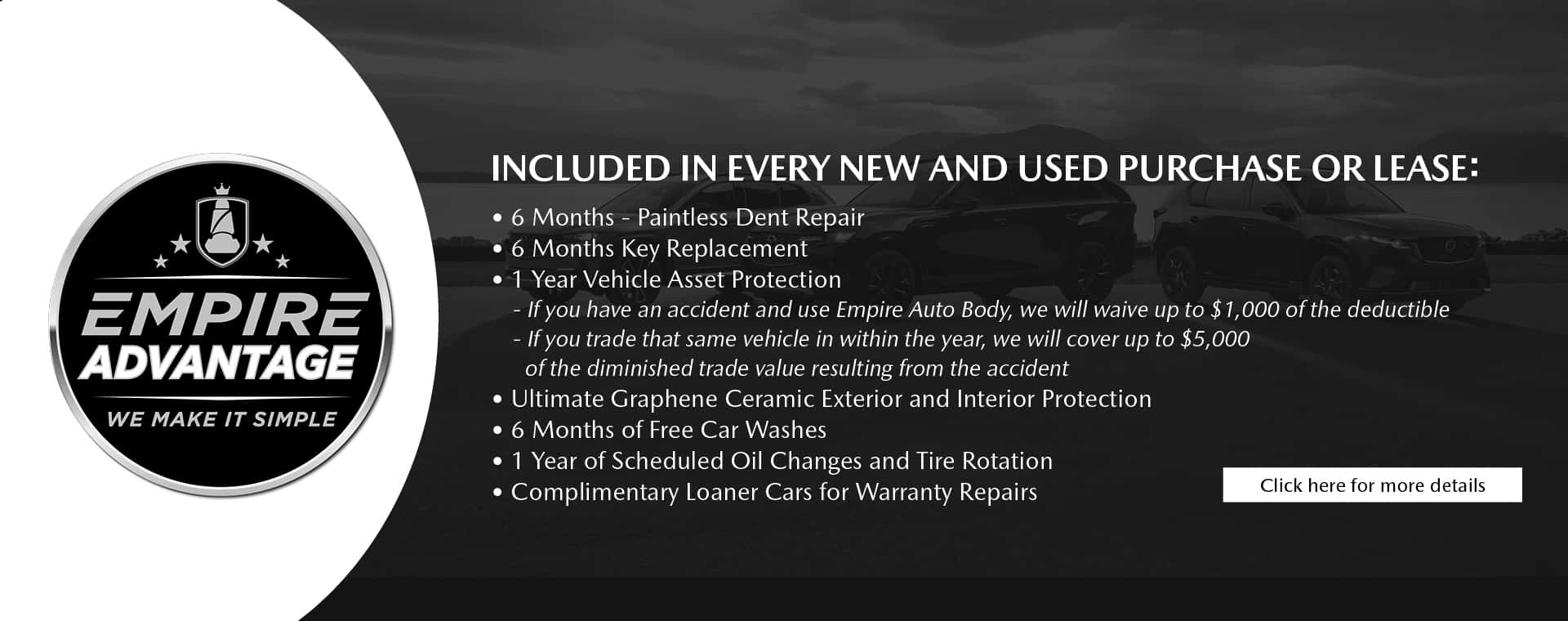 EMPIRE
ADVANTAGE
WE MAKE IT SIMPLE

INCLUDED IN EVERY NEW AND USED PURCHASE OR LEASE:

• 6 Months - Paintless Dent Repair
• 6 Months Key Replacement
• 1 Year Vehicle Asset Protection
- If you have an accident and use Empire Auto Body, we will waive up to $1,000 of the deductible
- If you trade that same vehicle in within the year, we will cover up to $5,000 of the diminished trade value resulting from the accident
• Ultimate Graphene Ceramic Exterior and Interior Protection
• 6 Months of Free Car Washes
• 1 Year of Scheduled Oil Changes and Tire Rotation
• Complimentary Loaner Cars for Warranty Repairs

Click here for more details